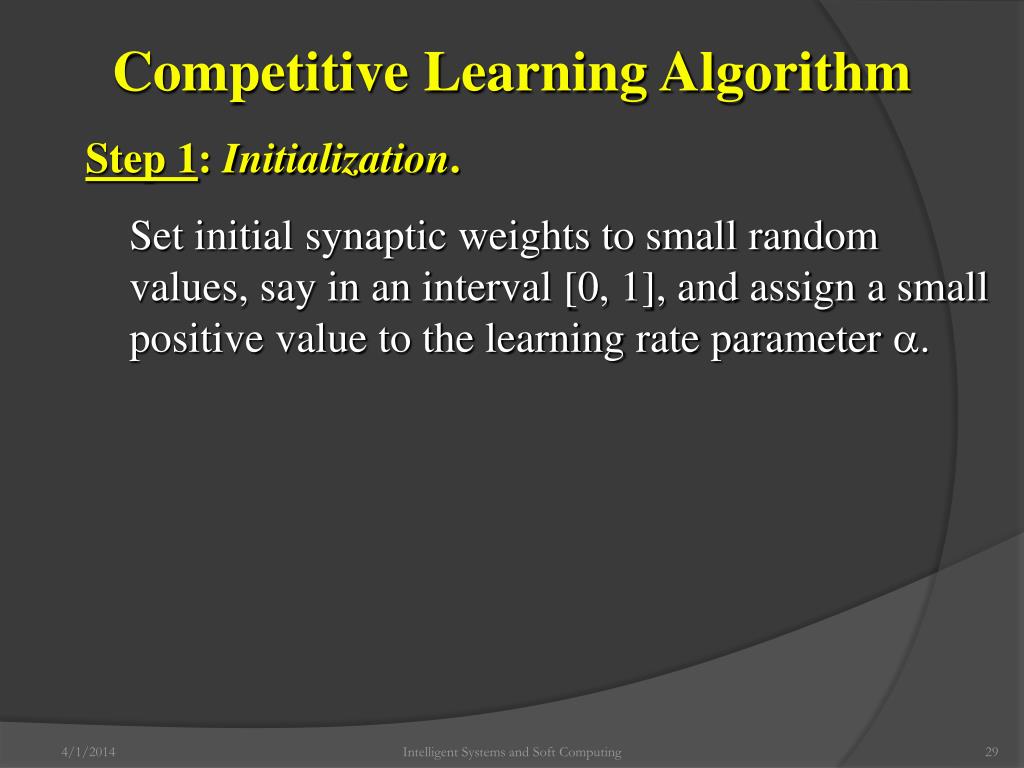 Competitive Learning Algorithm

Step 1: Initialization.

Set initial synaptic weights to small random values, say in an interval [0, 1], and assign a small positive value to the learning rate parameter $\alpha$.

4/1/2014

Intelligent Systems and Soft Computing

29